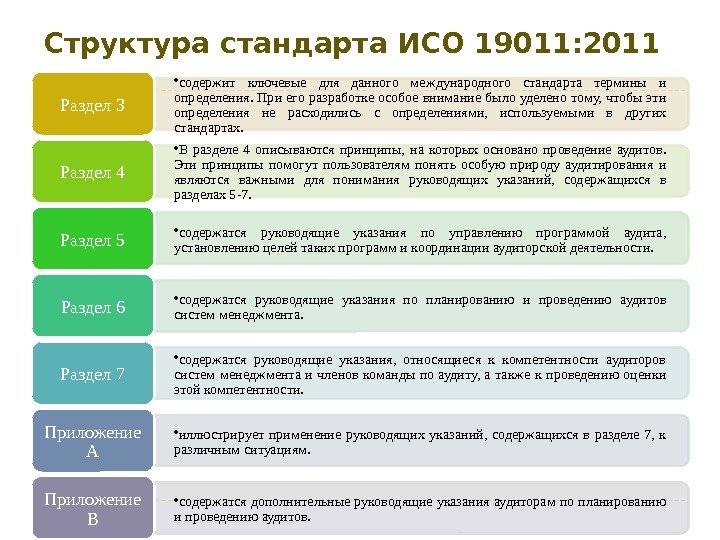 Структура стандарта ИСО 19011:2011

Раздел 3

•содержит ключевые для данного международного стандарта термины и определения. При его разработке особое внимание было уделено тому, чтобы эти определения не расходились с определениями, используемыми в других стандартах.

Раздел 4

•В разделе 4 описываются принципы, на которых основано проведение аудитов. Эти принципы помогут пользователям понять особую природу аудитирования и являются важными для понимания руководящих указаний, содержащихся в разделах 5-7.

Раздел 5

•содержатся руководящие указания по управлению программой аудита, установлению целей таких программ и координации аудиторской деятельности.

Раздел 6

•содержатся руководящие указания по планированию и проведению аудитов систем менеджмента.

Раздел 7

•содержатся руководящие указания, относящиеся к компетентности аудиторов систем менеджмента и членов команды по аудиту, а также к проведению оценки этой компетентности.

Приложение А

•иллюстрирует применение руководящих указаний, содержащихся в разделе 7, к различным ситуациям.

Приложение В

•содержатся дополнительные руководящие указания аудиторам по планированию и проведению аудитов.